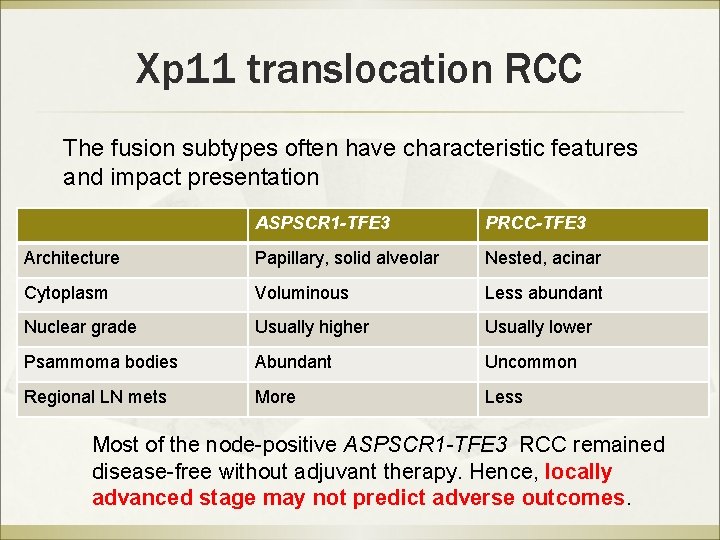 Xp11 translocation RCC

The fusion subtypes often have characteristic features and impact presentation

| | ASPSCR1-TFE3 | PRCC-TFE3 |
|---|---|---|
| Architecture | Papillary, solid alveolar | Nested, acinar |
| Cytoplasm | Voluminous | Less abundant |
| Nuclear grade | Usually higher | Usually lower |
| Psammoma bodies | Abundant | Uncommon |
| Regional LN mets | More | Less |

Most of the node-positive ASPSCR1-TFE3 RCC remained disease-free without adjuvant therapy. Hence, locally advanced stage may not predict adverse outcomes.